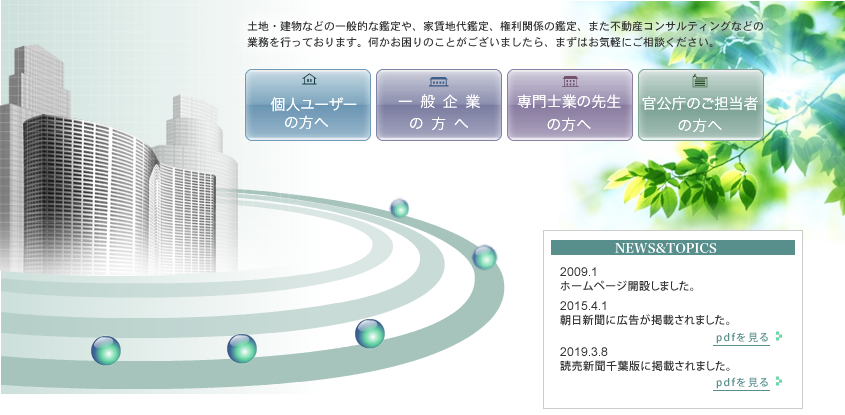 土地・建物などの一般的な鑑定や、家賃地代鑑定、権利関係の鑑定、また不動産コンサルティングなどの業務を行っております。何かお困りのことがございましたら、まずはお気軽にご相談ください。

個人ユーザーの方へ

一般企業の方へ

専門士業の先生の方へ

官公庁のご担当者の方へ

NEWS&TOPICS

2009.1
ホームページ開設しました。

2015.4.1
朝日新聞に広告が掲載されました。
pdfを見る

2019.3.8
読売新聞千葉版に掲載されました。
pdfを見る